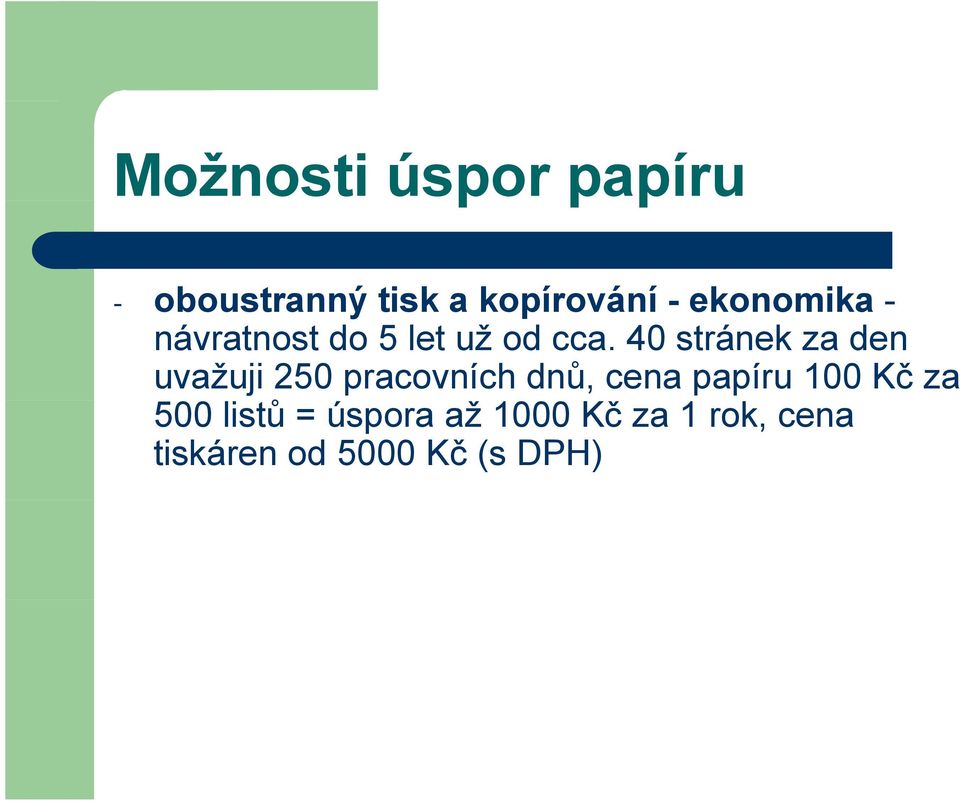 Možnosti úspor papíru

- oboustranný tisk a kopírování - ekonomika - návratnost do 5 let už od cca. 40 stránek za den uvažuji 250 pracovních dnů, cena papíru 100 Kč za 500 listů = úspora až 1000 Kč za 1 rok, cena tiskáren od 5000 Kč (s DPH)